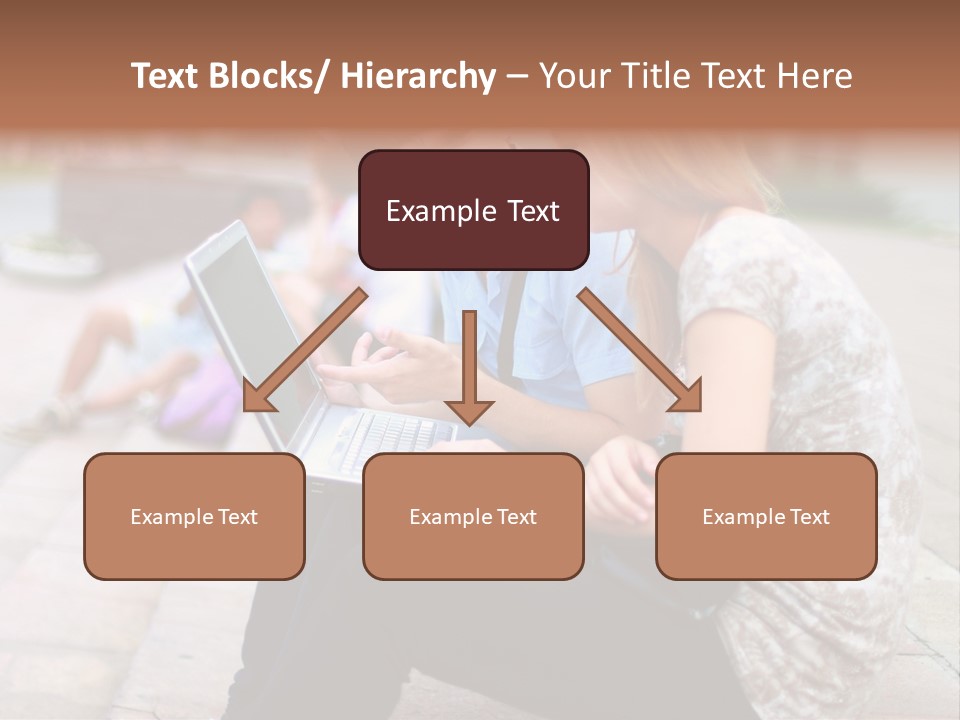 Text Blocks/ Hierarchy – Your Title Text Here

Example Text

Example Text

Example Text

Example Text